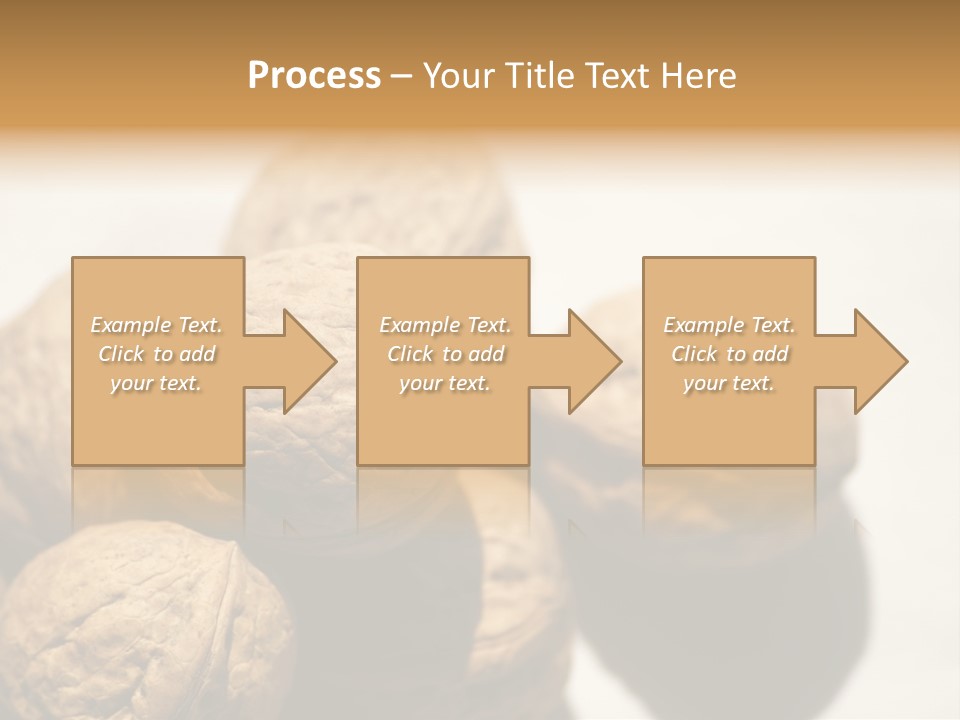 Process – Your Title Text Here

Example Text. Click to add your text.

Example Text. Click to add your text.

Example Text. Click to add your text.